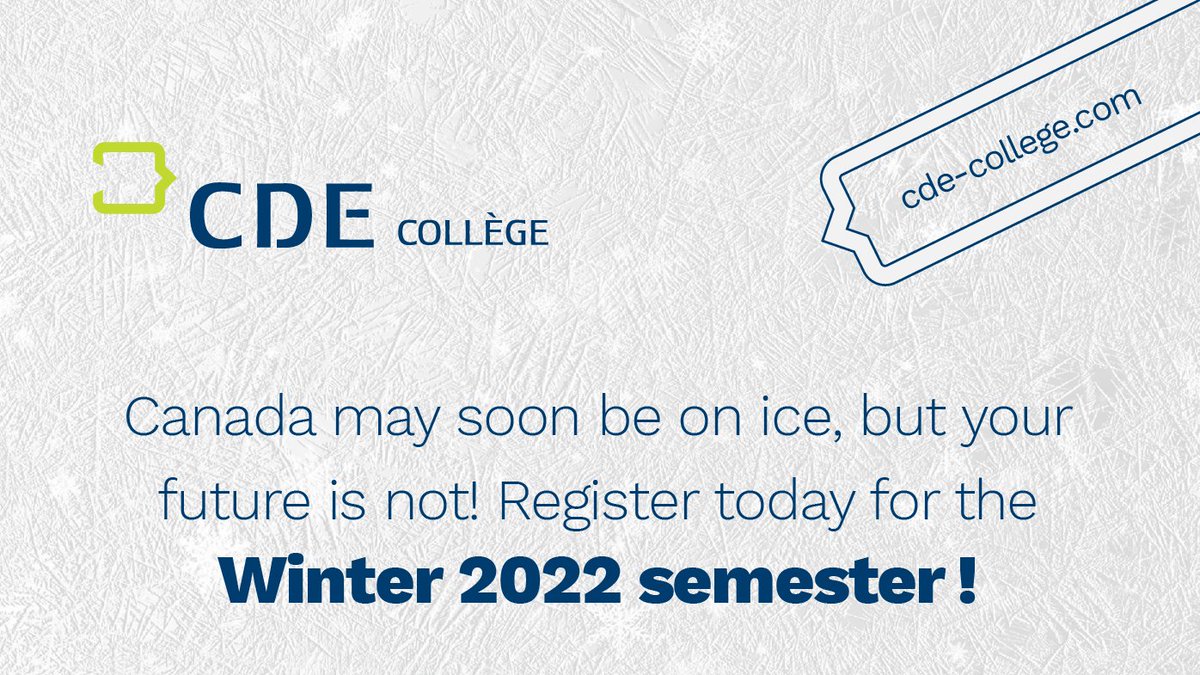 CDE COLLÈGE

cde-college.com

Canada may soon be on ice, but your future is not! Register today for the

Winter 2022 semester !